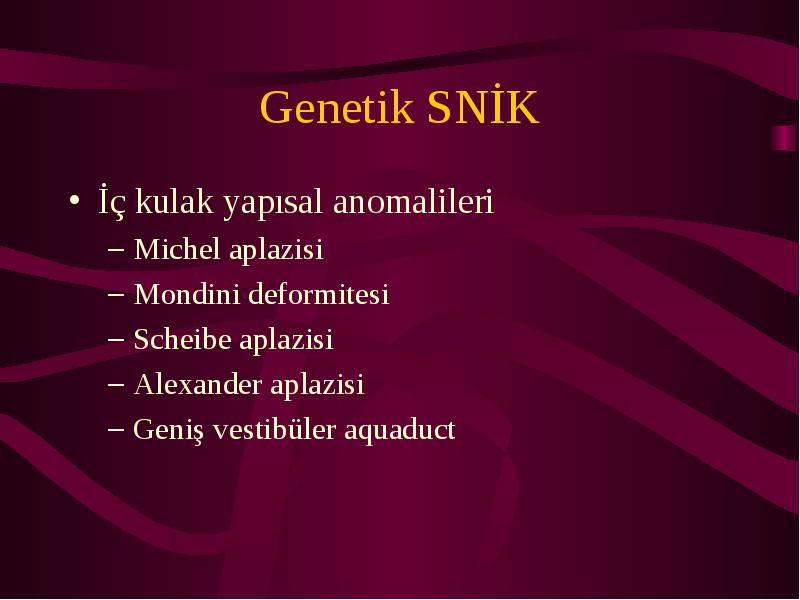 Genetik SNİK

• İç kulak yapısal anomalileri
  – Michel aplazisi
  – Mondini deformitesi
  – Scheibe aplazisi
  – Alexander aplazisi
  – Geniş vestibüler aquaduct